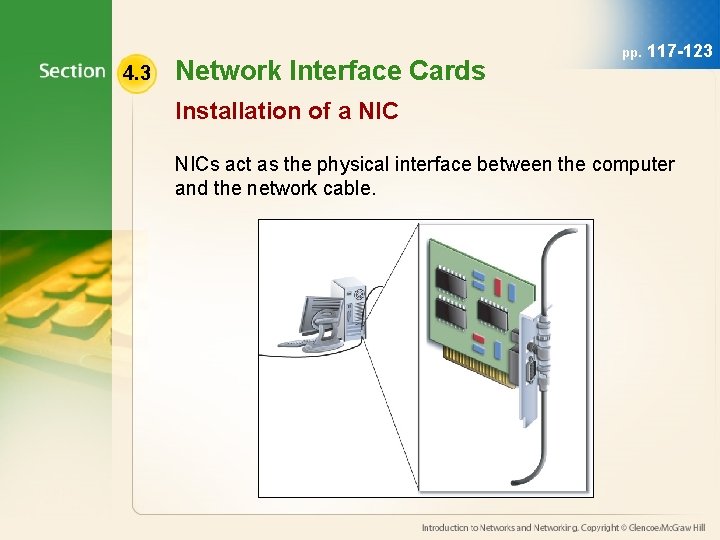 pp. 117-123

Section 4.3 Network Interface Cards

Installation of a NIC

NICs act as the physical interface between the computer and the network cable.

Introduction to Networks and Networking. Copyright © Glencoe/McGraw Hill